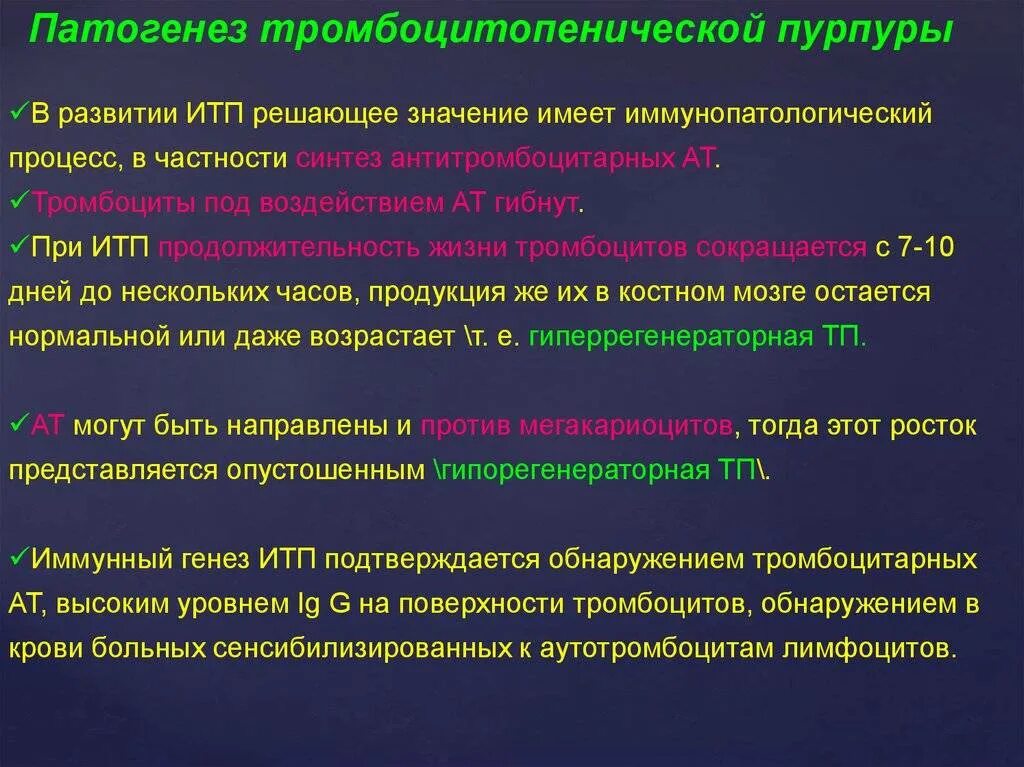 Патогенез тромбоцитопенической пурпуры

✓В развитии ИТП решающее значение имеет иммунопатологический процесс, в частности синтез антитромбоцитарных АТ.
✓Тромбоциты под воздействием АТ гибнут.
✓При ИТП продолжительность жизни тромбоцитов сокращается с 7-10 дней до нескольких часов, продукция же их в костном мозге остается нормальной или даже возрастает \т. е. гиперрегенераторная ТП.

✓АТ могут быть направлены и против мегакариоцитов, тогда этот росток представляется опустошенным \гипорегенераторная ТП\.

✓Иммунный генез ИТП подтверждается обнаружением тромбоцитарных АТ, высоким уровнем Ig G на поверхности тромбоцитов, обнаружением в крови больных сенсибилизированных к аутотромбоцитам лимфоцитов.